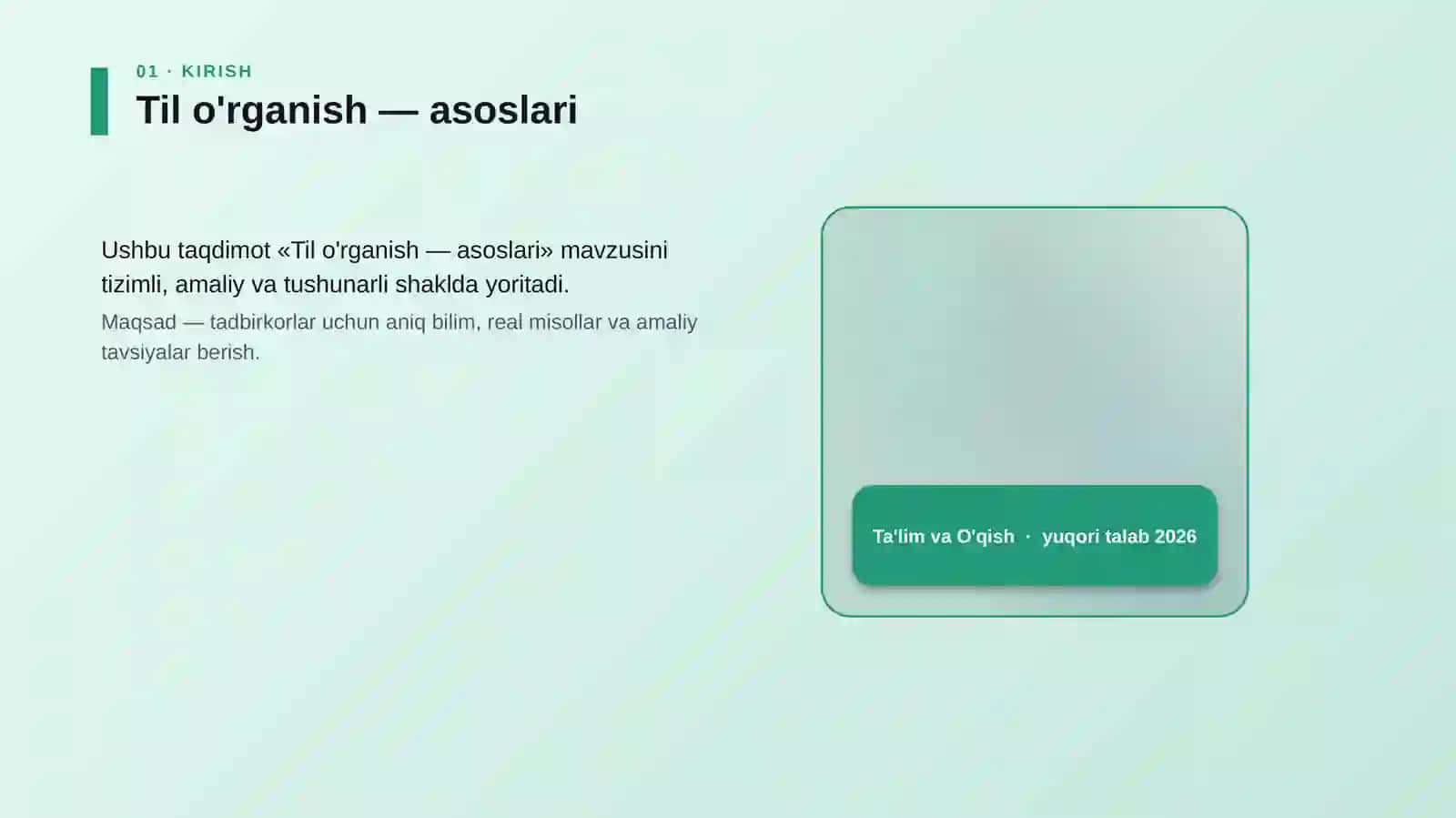 01 · KIRISH

Til o'rganish — asoslari

Ushbu taqdimot «Til o'rganish — asoslari» mavzusini tizimli, amaliy va tushunarli shaklda yoritadi.

Maqsad — tadbirkorlar uchun aniq bilim, real misollar va amaliy tavsiyalar berish.

Ta'lim va O'qish · yuqori talab 2026